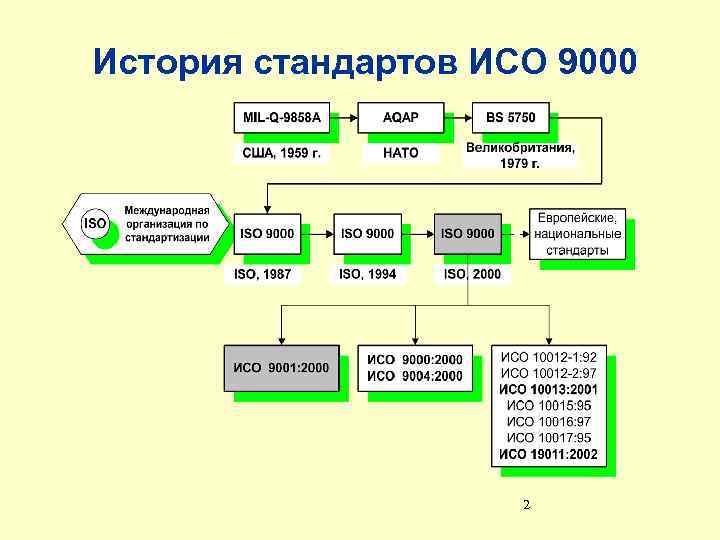 История стандартов ИСО 9000

MIL-Q-9858A
США, 1959 г.

AQAP
НАТО

BS 5750
Великобритания, 1979 г.

ISO
Международная организация по стандартизации

ISO 9000
ISO, 1987

ISO 9000
ISO, 1994

ISO 9000
ISO, 2000

Европейские, национальные стандарты

ИСО 9001:2000

ИСО 9000:2000
ИСО 9004:2000

ИСО 10012-1:92
ИСО 10012-2:97
ИСО 10013:2001
ИСО 10015:95
ИСО 10016:97
ИСО 10017:95
ИСО 19011:2002

2